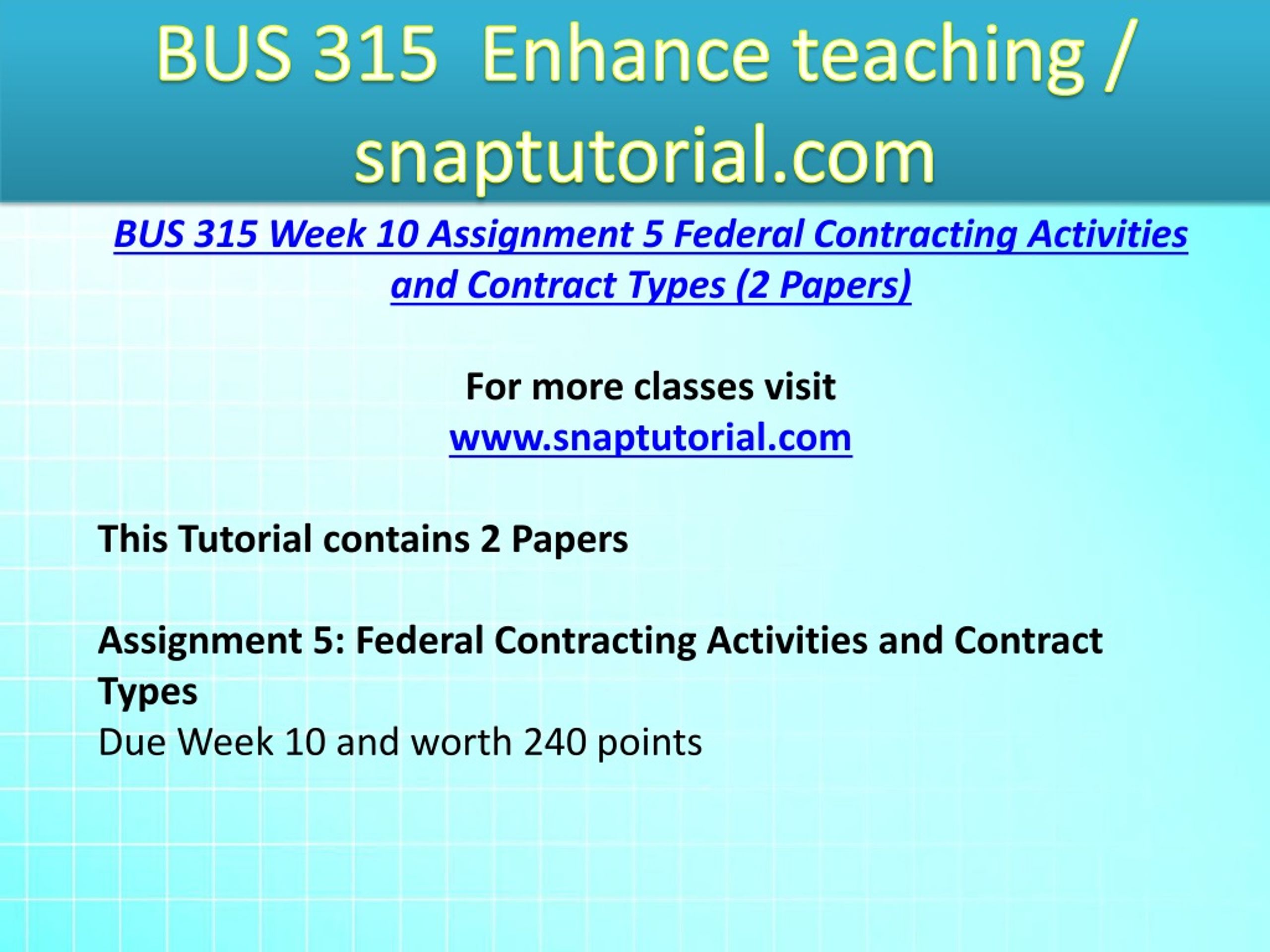 BUS 315 Enhance teaching / snaptutorial.com

BUS 315 Week 10 Assignment 5 Federal Contracting Activities and Contract Types (2 Papers)

For more classes visit
www.snaptutorial.com

This Tutorial contains 2 Papers

Assignment 5: Federal Contracting Activities and Contract Types
Due Week 10 and worth 240 points